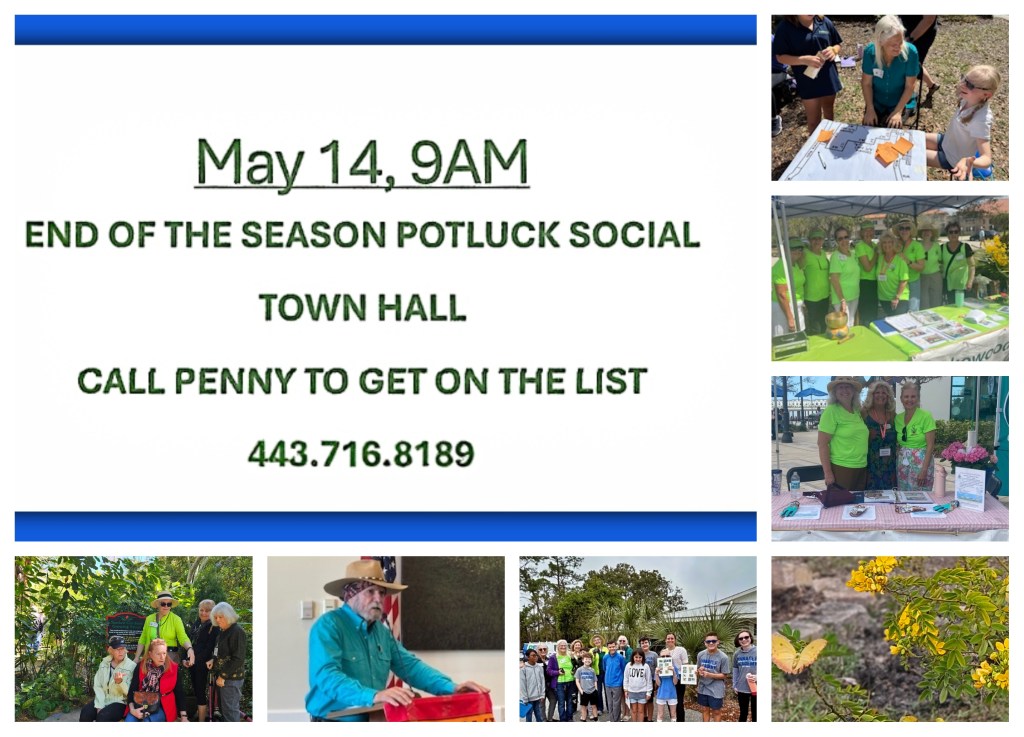 May 14, 9AM

END OF THE SEASON POTLUCK SOCIAL

TOWN HALL

CALL PENNY TO GET ON THE LIST

443.716.8189